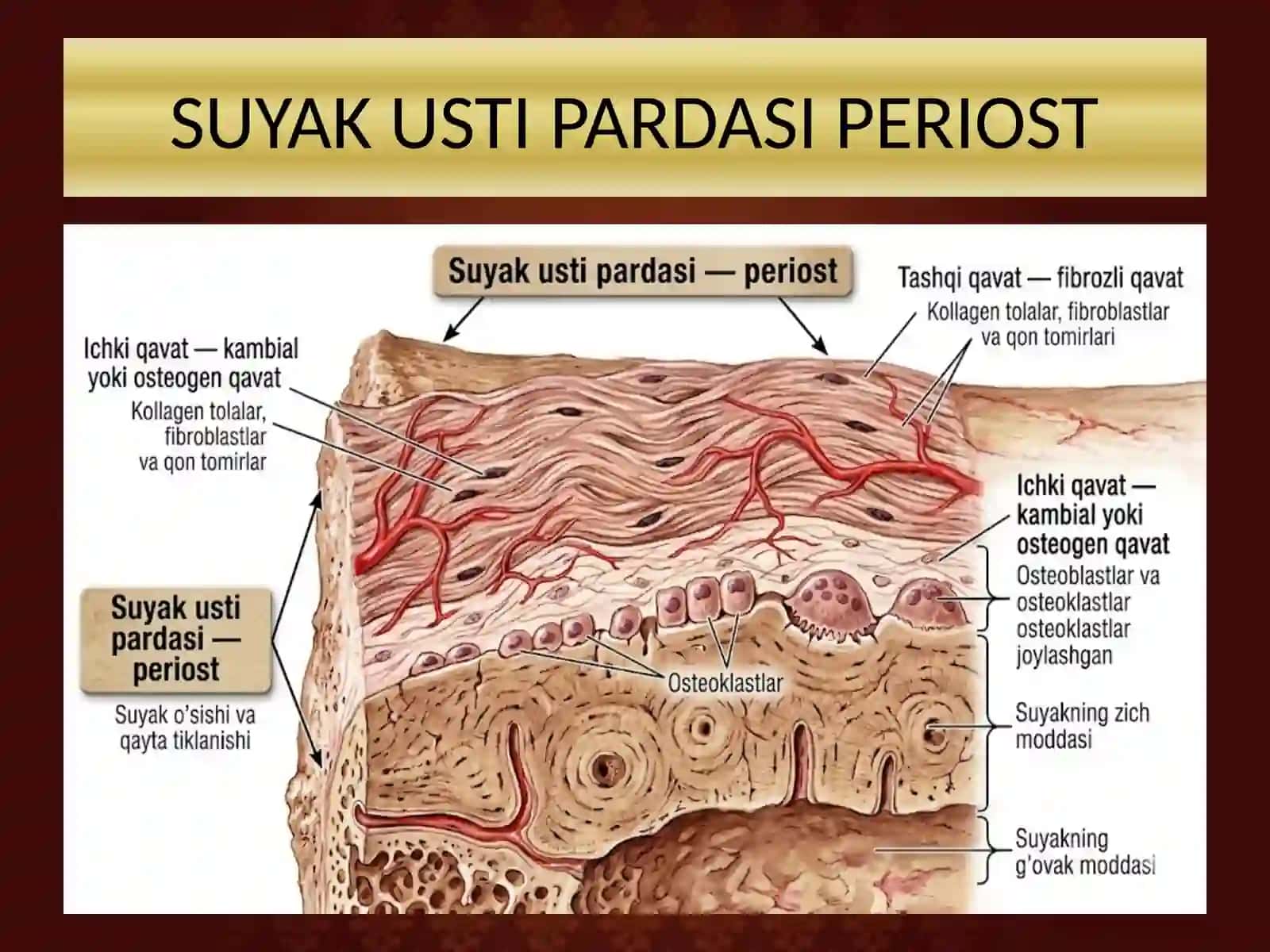 SUYAK USTI PARDASI PERIOST

Suyak usti pardasi — periost

Tashqi qavat — fibrozli qavat
Kollagen tolalar, fibroblastlar va qon tomirlari

Ichki qavat — kambial yoki osteogen qavat
Kollagen tolalar, fibroblastlar va qon tomirlar

Ichki qavat — kambial yoki osteogen qavat
Osteoblastlar va osteoklastlar osteoklastlar joylashgan

Suyak usti pardasi — periost
Suyak o'sishi va qayta tiklanishi

Osteoklastlar

Suyakning zich moddasi

Suyakning g'ovak moddasi